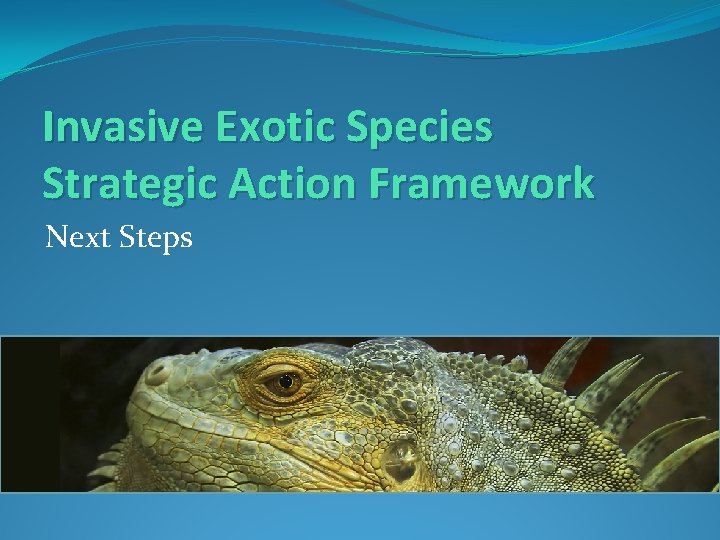 Invasive Exotic Species Strategic Action Framework

Next Steps